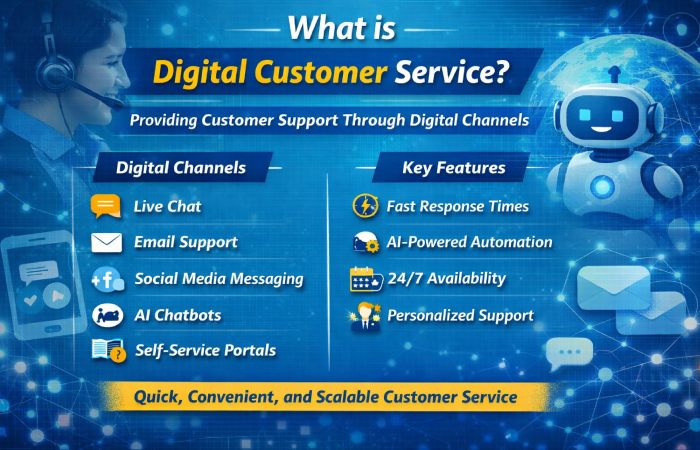 What is

Digital Customer Service?

Providing Customer Support Through Digital Channels

Digital Channels

Live Chat

Email Support

Social Media Messaging

AI Chatbots

Self-Service Portals

Key Features

Fast Response Times

AI-Powered Automation

24/7 Availability

Personalized Support

Quick, Convenient, and Scalable Customer Service